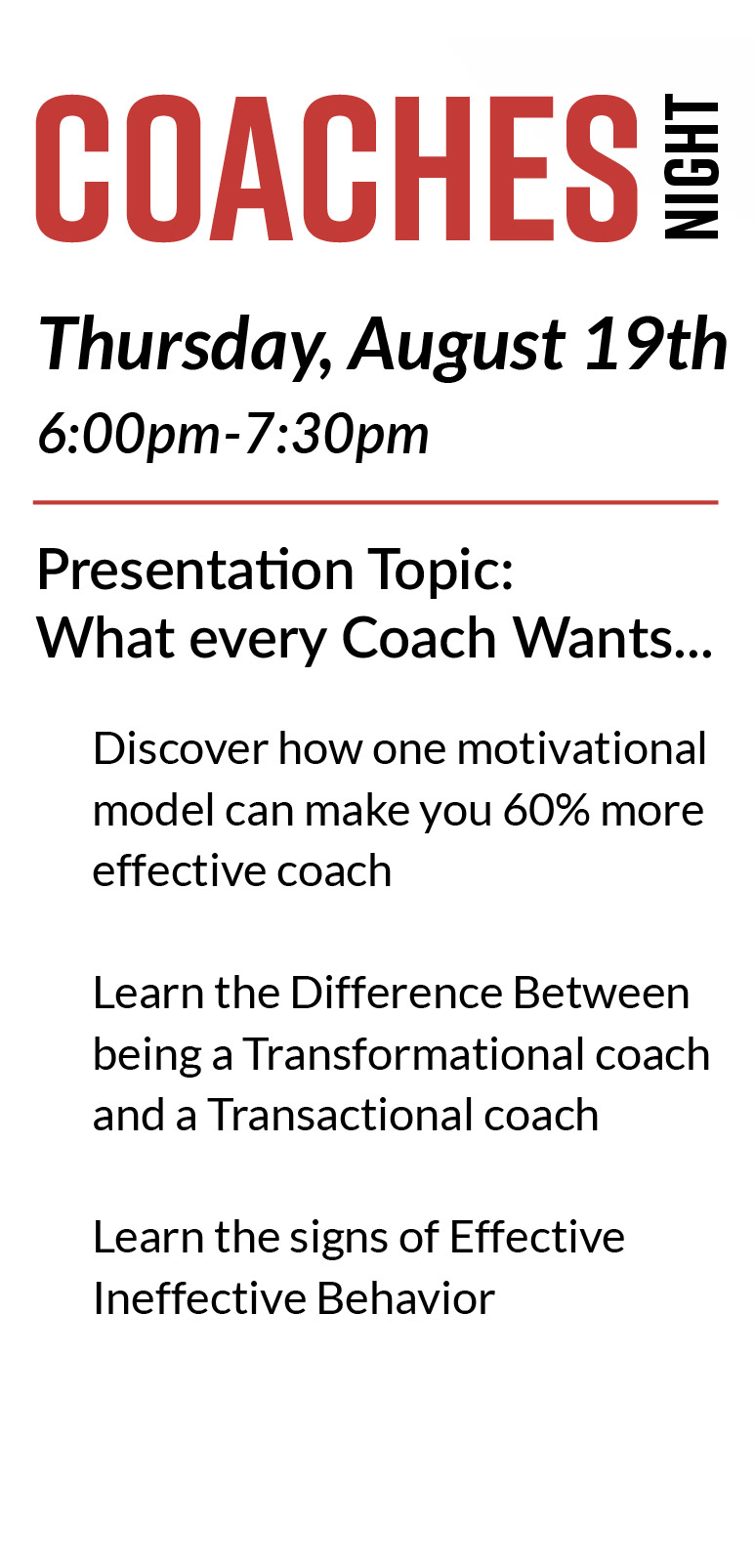 COACHES NIGHT

Thursday, August 19th
6:00pm-7:30pm

Presentation Topic:
What every Coach Wants...

Discover how one motivational model can make you 60% more effective coach

Learn the Difference Between being a Transformational coach and a Transactional coach

Learn the signs of Effective Ineffective Behavior